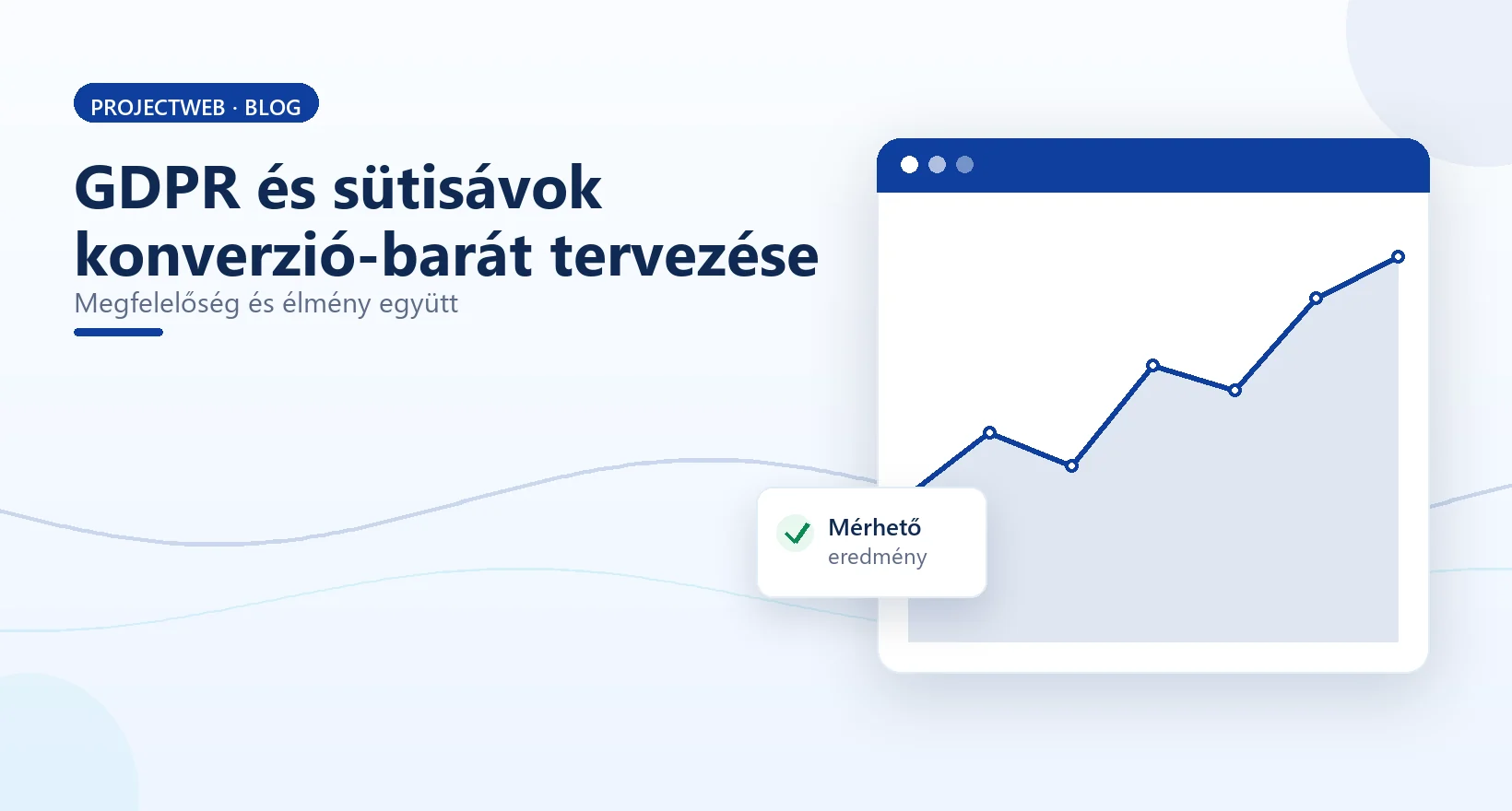 PROJECTWEB · BLOG

GDPR és sütisávok konverzió-barát tervezése

Megfelelőség és élmény együtt

Mérhető
eredmény